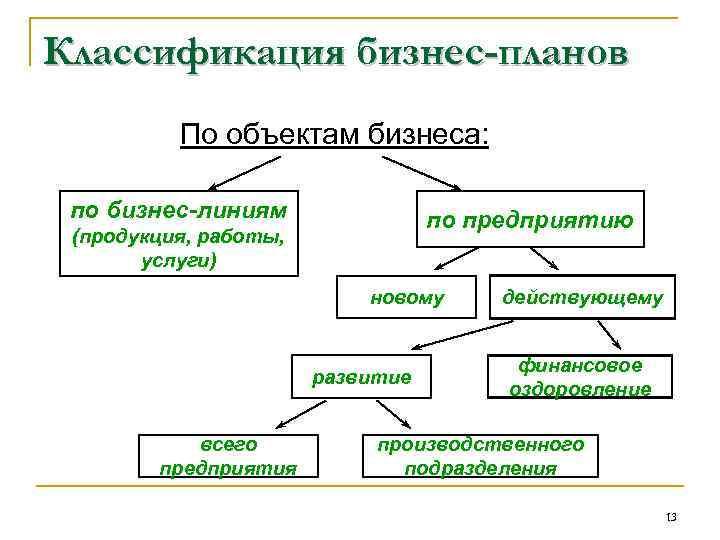 Классификация бизнес-планов

По объектам бизнеса:

по бизнес-линиям (продукция, работы, услуги)

по предприятию

новому

действующему

развитие

финансовое оздоровление

всего предприятия

производственного подразделения

13